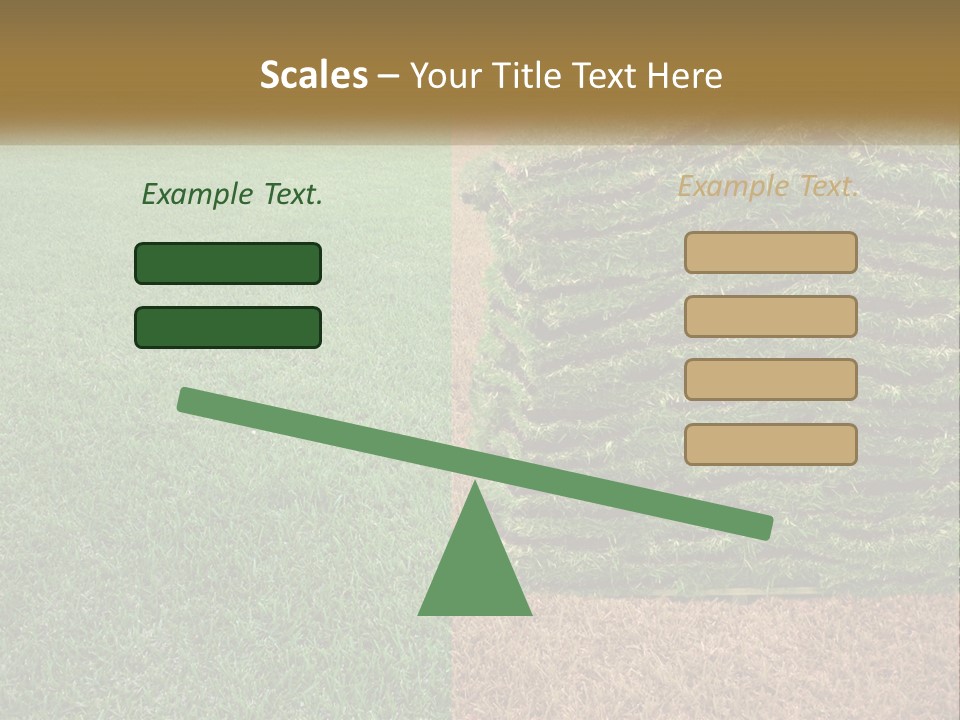 Scales – Your Title Text Here

Example Text.

Example Text.